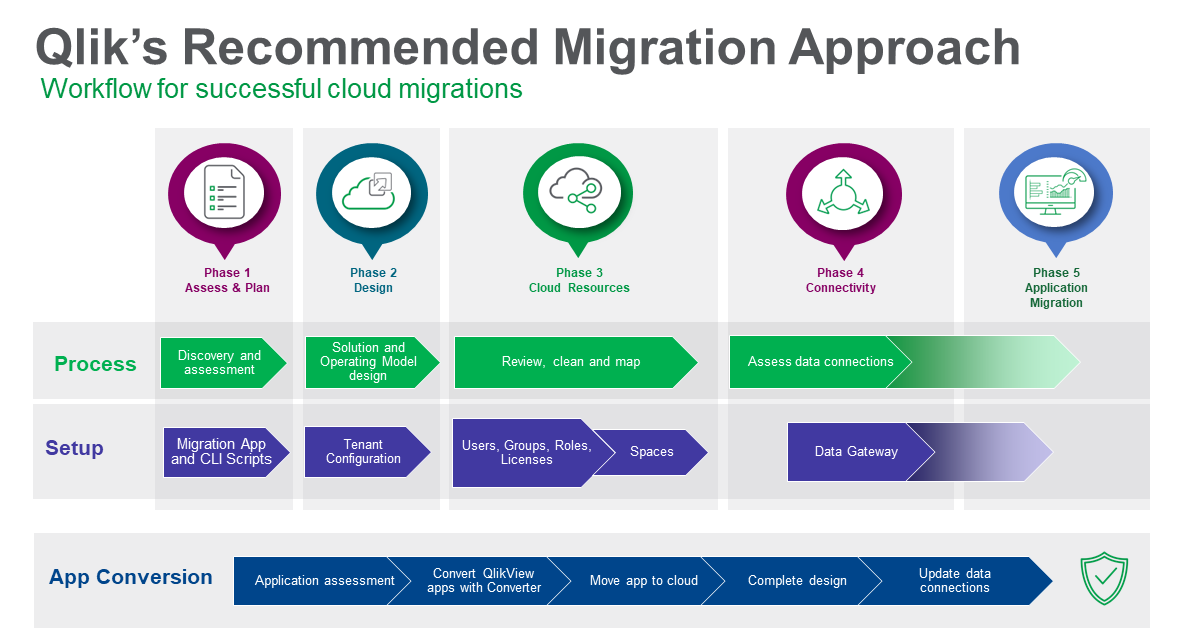 Qlik's Recommended Migration Approach
Workflow for successful cloud migrations

Phase 1
Assess & Plan

Phase 2
Design

Phase 3
Cloud Resources

Phase 4
Connectivity

Phase 5
Application Migration

Process
Discovery and assessment
Solution and Operating Model design
Review, clean and map
Assess data connections

Setup
Migration App and CLI Scripts
Tenant Configuration
Users, Groups, Roles, Licenses
Spaces
Data Gateway

App Conversion
Application assessment
Convert QlikView apps with Converter
Move app to cloud
Complete design
Update data connections